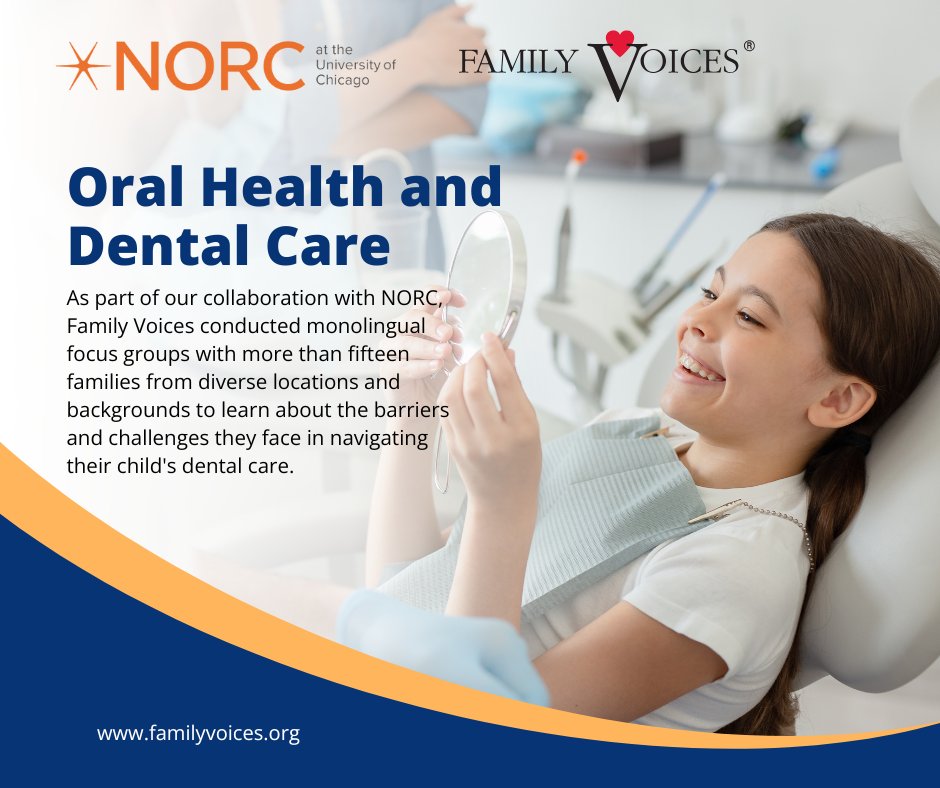 NORC at the University of Chicago

FAMILY VOICES®

Oral Health and Dental Care

As part of our collaboration with NORC, Family Voices conducted monolingual focus groups with more than fifteen families from diverse locations and backgrounds to learn about the barriers and challenges they face in navigating their child's dental care.

www.familyvoices.org